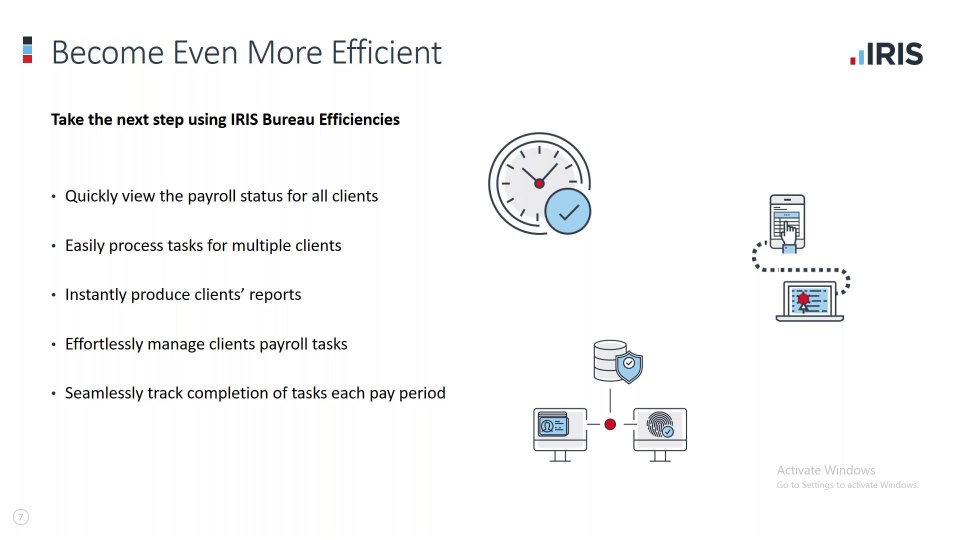 Become Even More Efficient

IRIS

Take the next step using IRIS Bureau Efficiencies

• Quickly view the payroll status for all clients

• Easily process tasks for multiple clients

• Instantly produce clients' reports

• Effortlessly manage clients payroll tasks

• Seamlessly track completion of tasks each pay period

Activate Windows
Go to Settings to activate Windows.

7